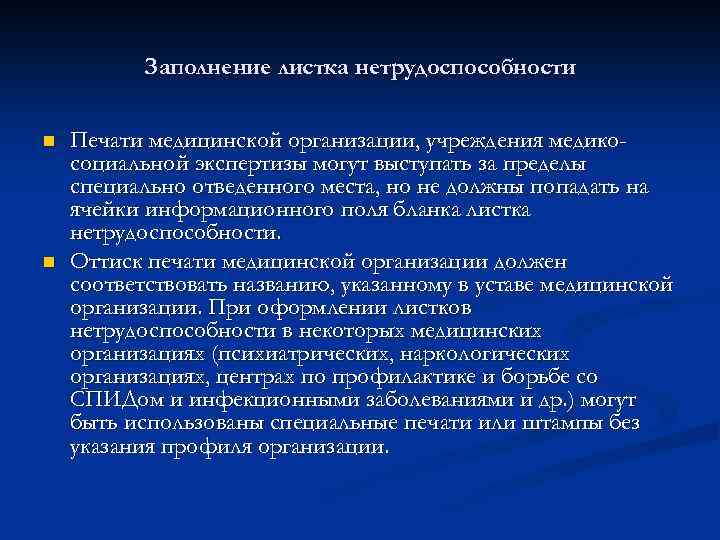 Заполнение листка нетрудоспособности

Печати медицинской организации, учреждения медико-социальной экспертизы могут выступать за пределы специально отведенного места, но не должны попадать на ячейки информационного поля бланка листка нетрудоспособности.

Оттиск печати медицинской организации должен соответствовать названию, указанному в уставе медицинской организации. При оформлении листков нетрудоспособности в некоторых медицинских организациях (психиатрических, наркологических организациях, центрах по профилактике и борьбе со СПИДом и инфекционными заболеваниями и др.) могут быть использованы специальные печати или штампы без указания профиля организации.